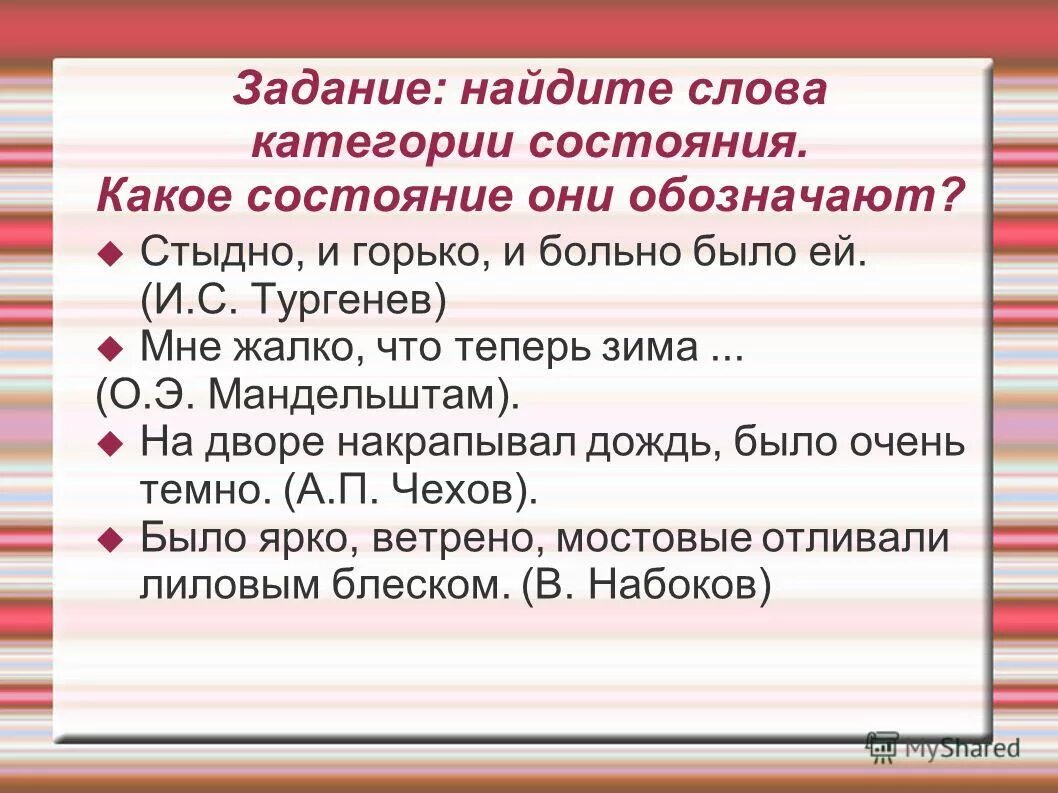 Задание: найдите слова категории состояния.
Какое состояние они обозначают?

Стыдно, и горько, и больно было ей. (И.С. Тургенев)

Мне жалко, что теперь зима ...
(О.Э. Мандельштам).

На дворе накрапывал дождь, было очень темно. (А.П. Чехов).

Было ярко, ветрено, мостовые отливали лиловым блеском. (В. Набоков)

MyShared